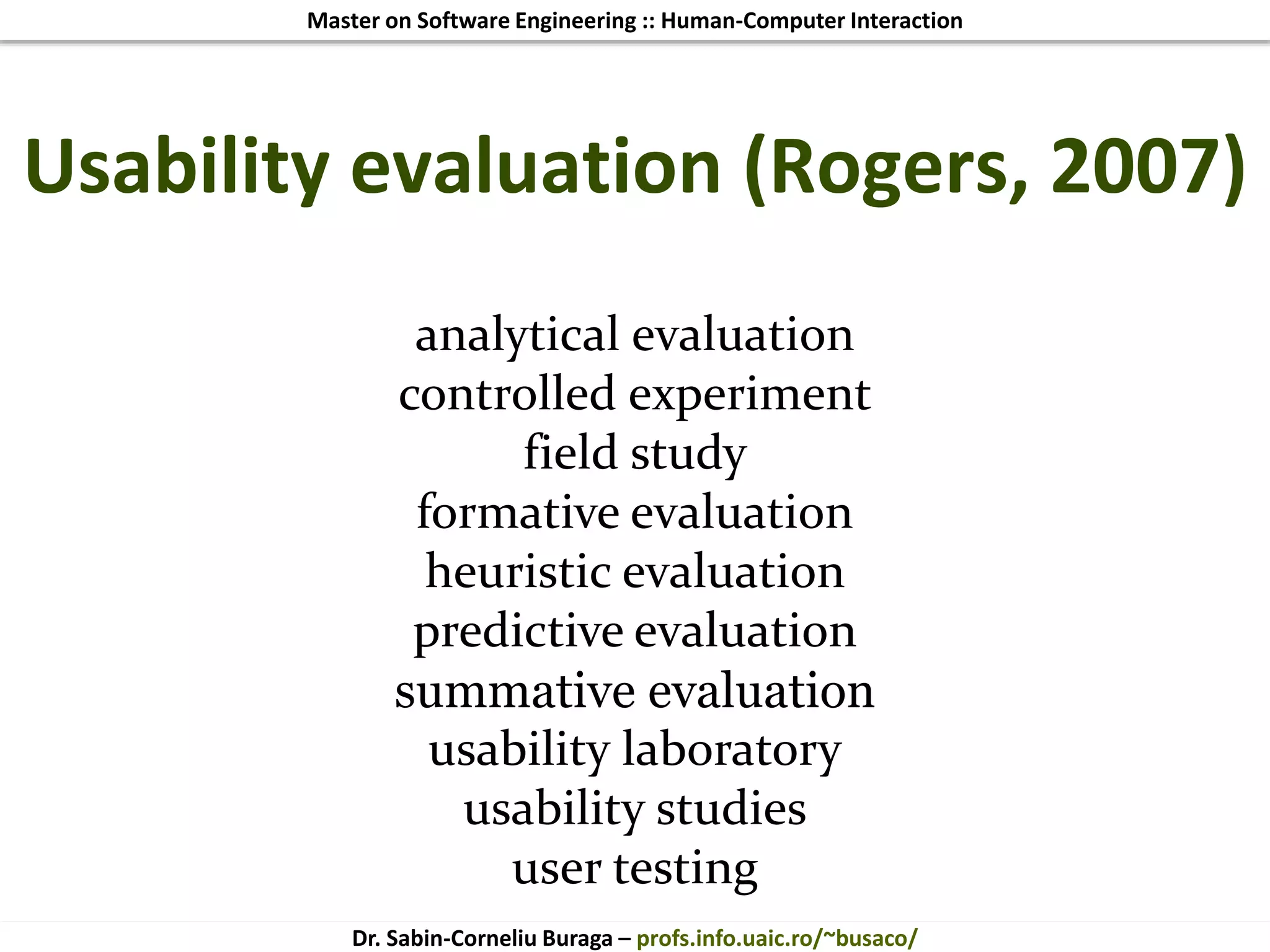 Master on Software Engineering :: Human-Computer Interaction

Usability evaluation (Rogers, 2007)

analytical evaluation
controlled experiment
field study
formative evaluation
heuristic evaluation
predictive evaluation
summative evaluation
usability laboratory
usability studies
user testing

Dr. Sabin-Corneliu Buraga – profs.info.uaic.ro/~busaco/